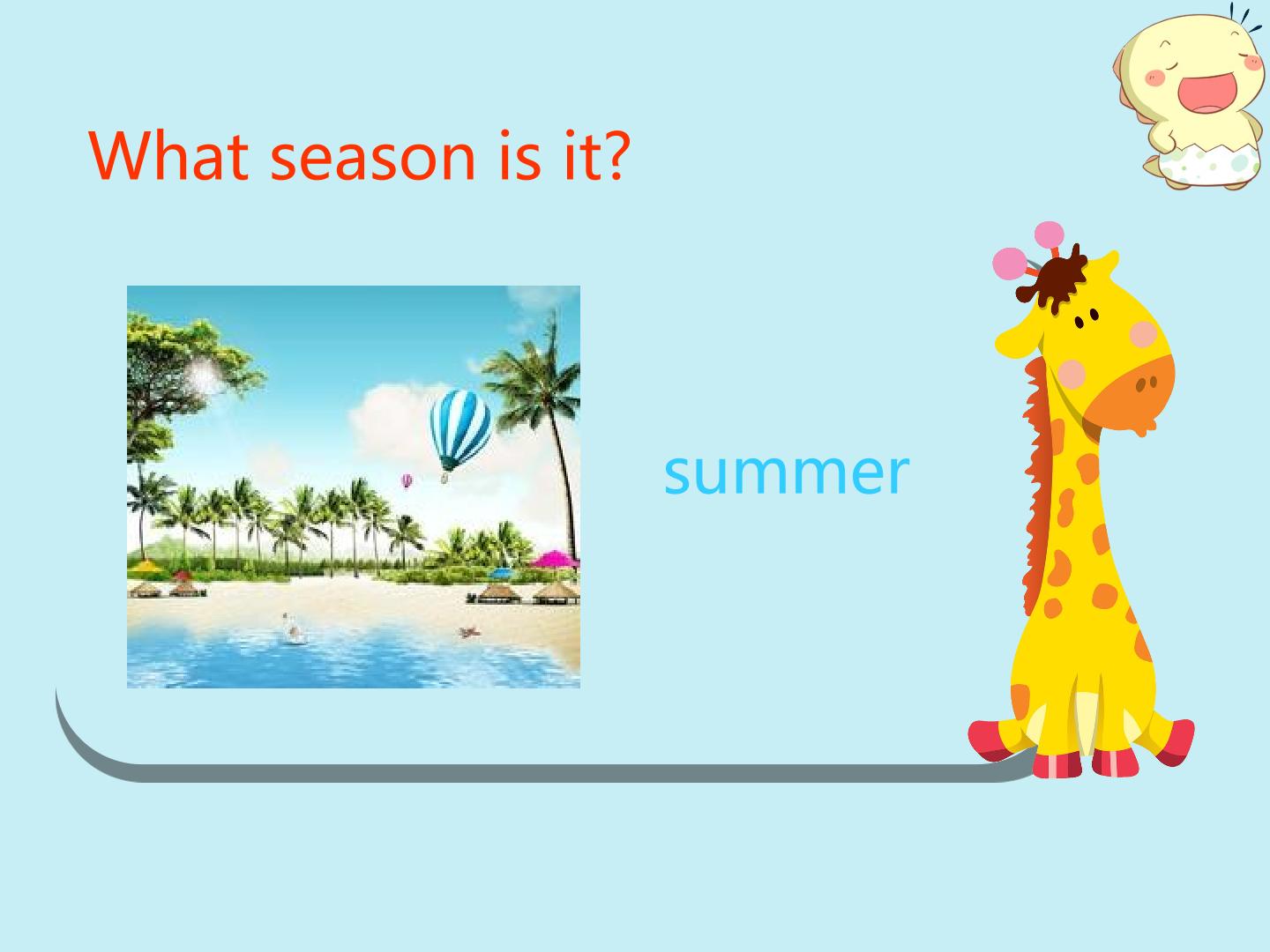 What season is it?

summer